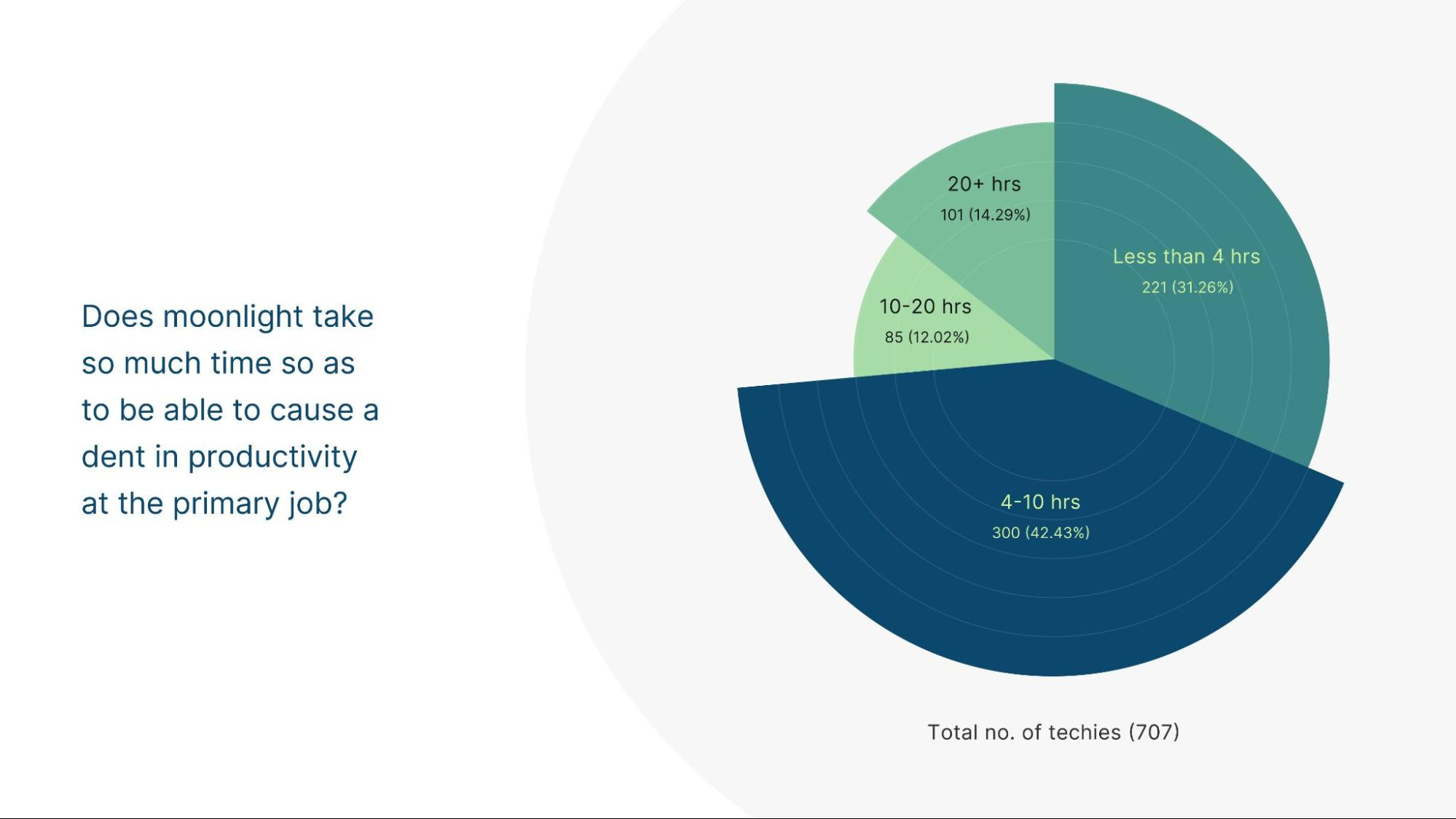 Does moonlight take so much time so as to be able to cause a dent in productivity at the primary job?

20+ hrs
101 (14.29%)

Less than 4 hrs
221 (31.26%)

10-20 hrs
85 (12.02%)

4-10 hrs
300 (42.43%)

Total no. of techies (707)